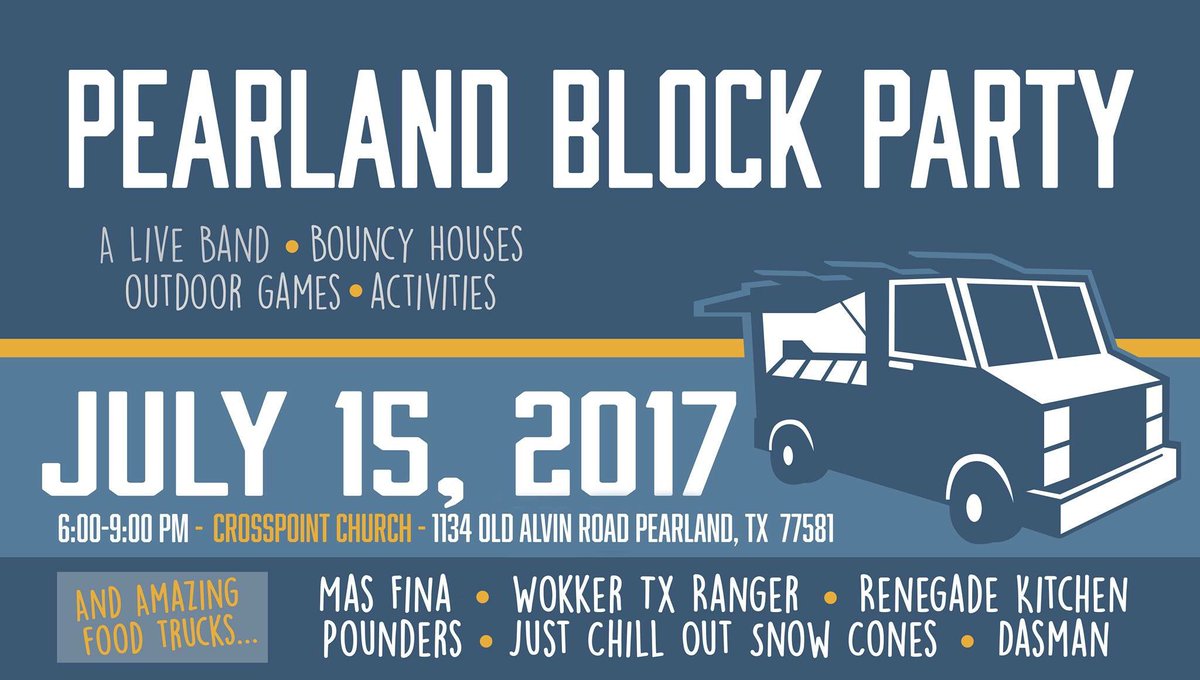 PEARLAND BLOCK PARTY

A LIVE BAND • BOUNCY HOUSES
OUTDOOR GAMES • ACTIVITIES

JULY 15, 2017

6:00-9:00 PM - CROSSPOINT CHURCH - 1134 OLD ALVIN ROAD PEARLAND, TX 77581

AND AMAZING FOOD TRUCKS...

MAS FINA • WOKKER TX RANGER • RENEGADE KITCHEN
POUNDERS • JUST CHILL OUT SNOW CONES • DASMAN